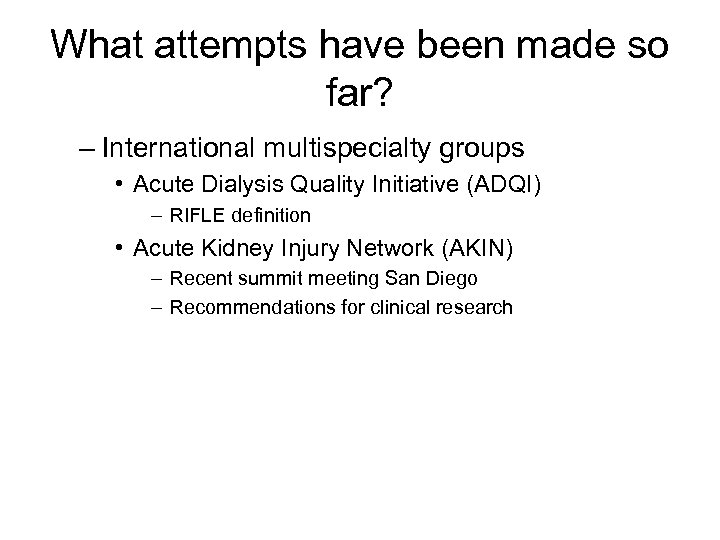 What attempts have been made so far?

– International multispecialty groups
• Acute Dialysis Quality Initiative (ADQI)
– RIFLE definition
• Acute Kidney Injury Network (AKIN)
– Recent summit meeting San Diego
– Recommendations for clinical research